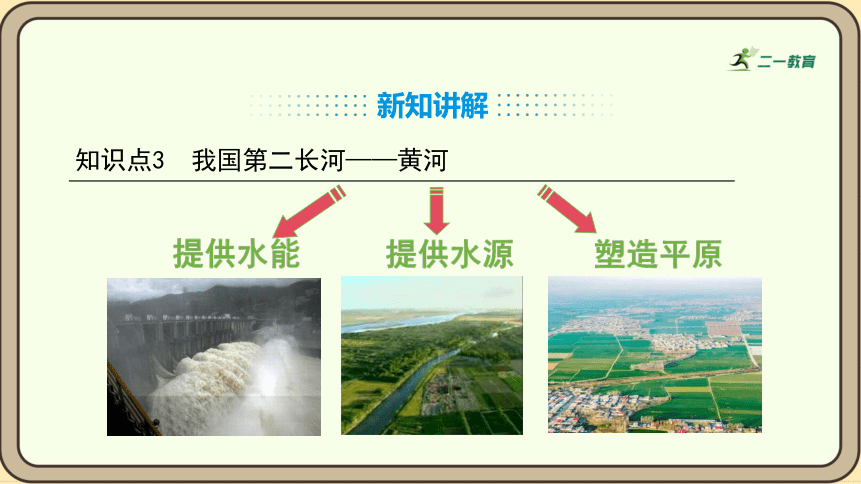 二一教育

新知讲解

知识点3　我国第二长河——黄河

提供水能

提供水源

塑造平原